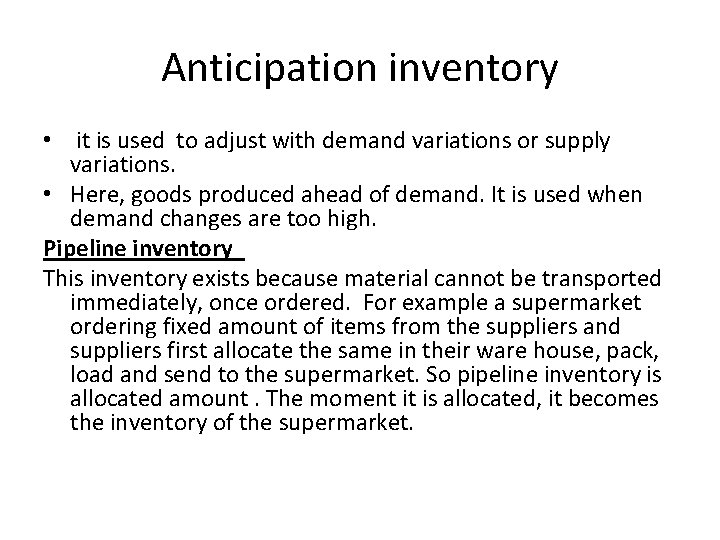 Anticipation inventory

• it is used to adjust with demand variations or supply variations.
• Here, goods produced ahead of demand. It is used when demand changes are too high.

Pipeline inventory

This inventory exists because material cannot be transported immediately, once ordered. For example a supermarket ordering fixed amount of items from the suppliers and suppliers first allocate the same in their ware house, pack, load and send to the supermarket. So pipeline inventory is allocated amount . The moment it is allocated, it becomes the inventory of the supermarket.